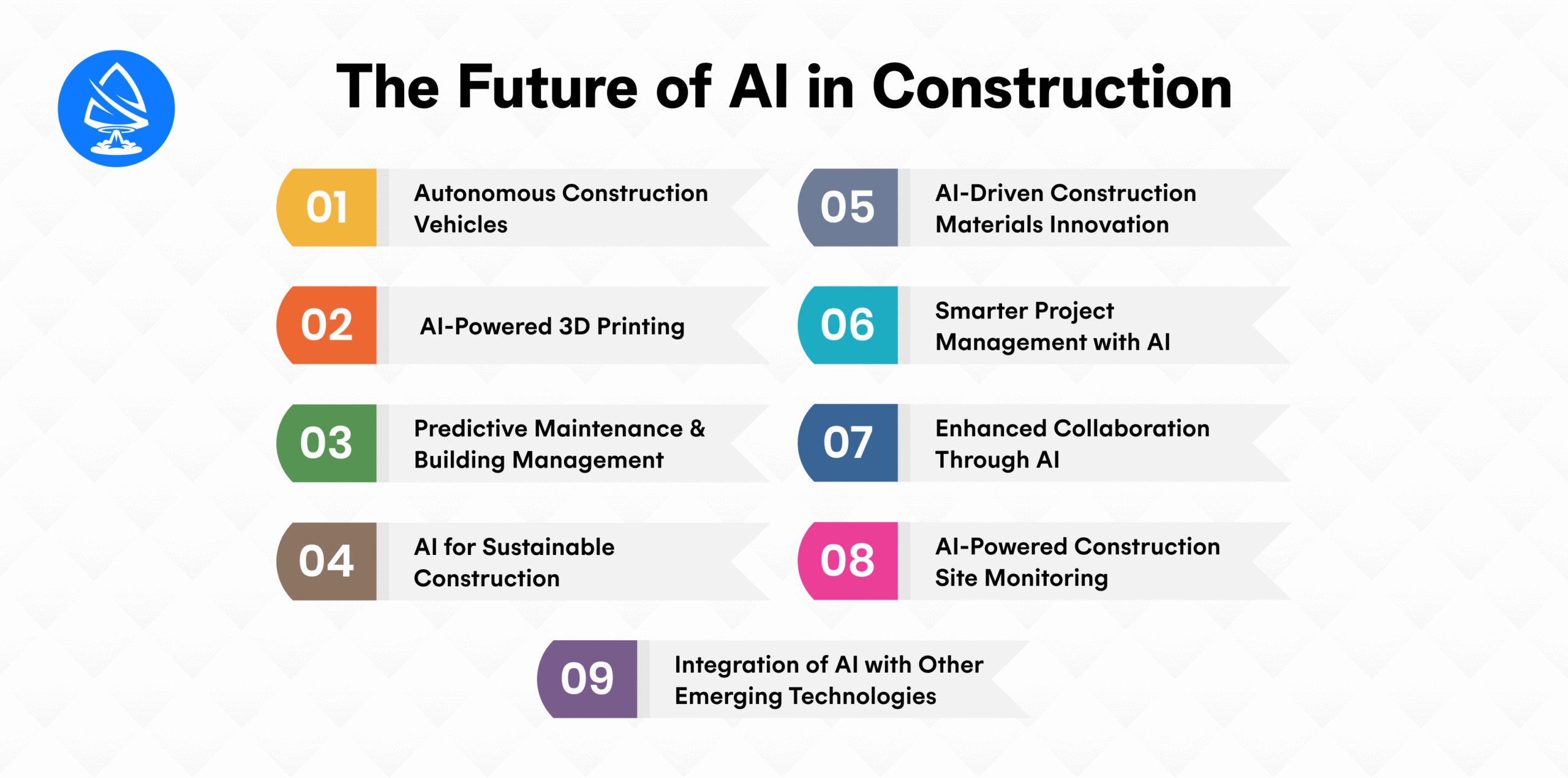 The Future of AI in Construction

01 Autonomous Construction Vehicles

02 AI-Powered 3D Printing

03 Predictive Maintenance & Building Management

04 AI for Sustainable Construction

05 AI-Driven Construction Materials Innovation

06 Smarter Project Management with AI

07 Enhanced Collaboration Through AI

08 AI-Powered Construction Site Monitoring

09 Integration of AI with Other Emerging Technologies